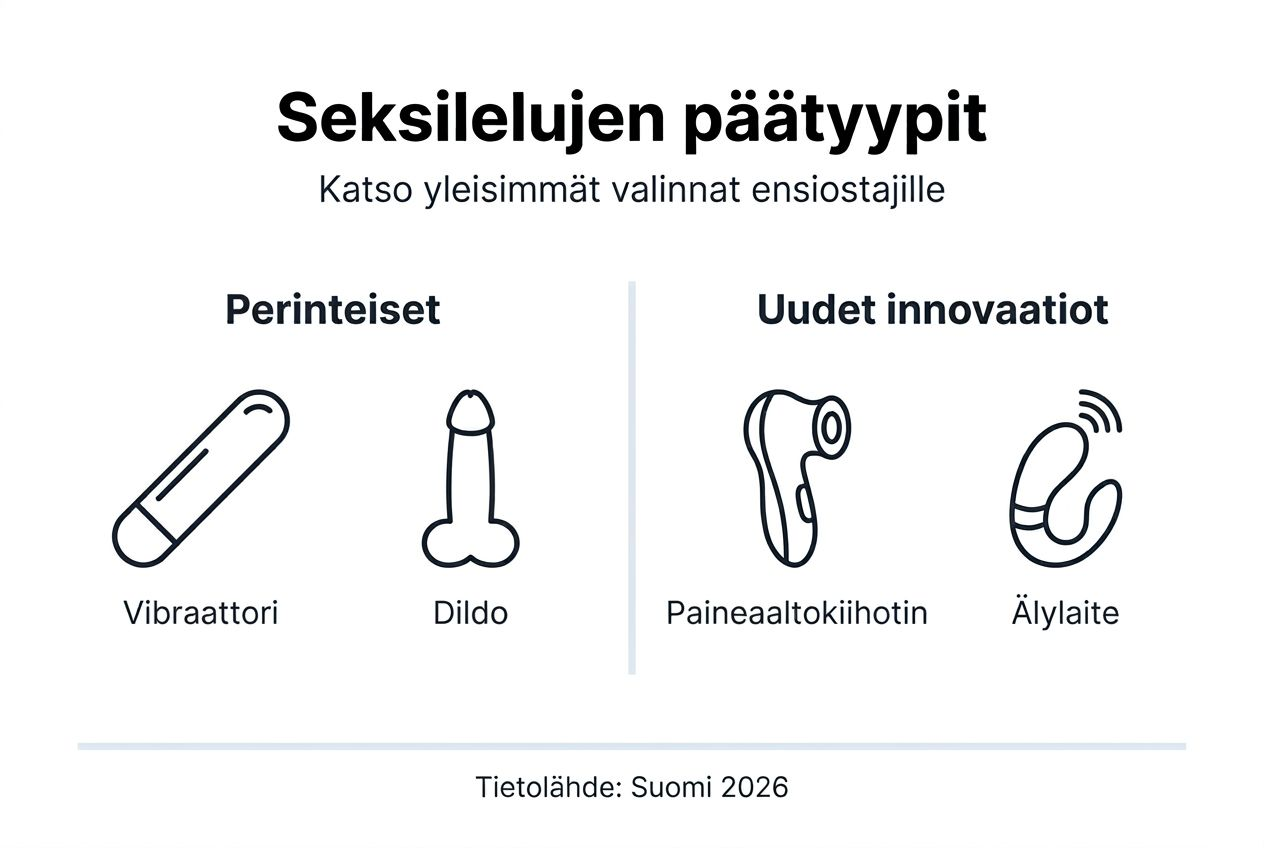 Seksilelujen päätyypit

Katso yleisimmät valinnat ensiostajille

Perinteiset

Vibraattori

Dildo

Uudet innovaatiot

Paineaaltokiihotin

Älylaite

Tietolähde: Suomi 2026